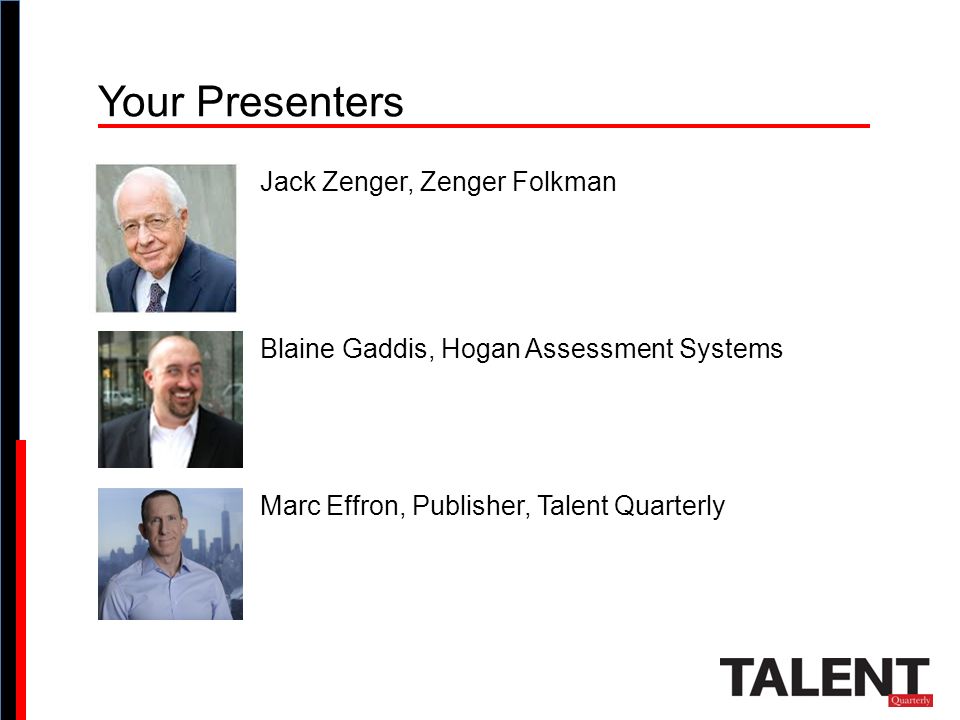 Your Presenters

Jack Zenger, Zenger Folkman

Blaine Gaddis, Hogan Assessment Systems

Marc Effron, Publisher, Talent Quarterly

TALENT
Quarterly